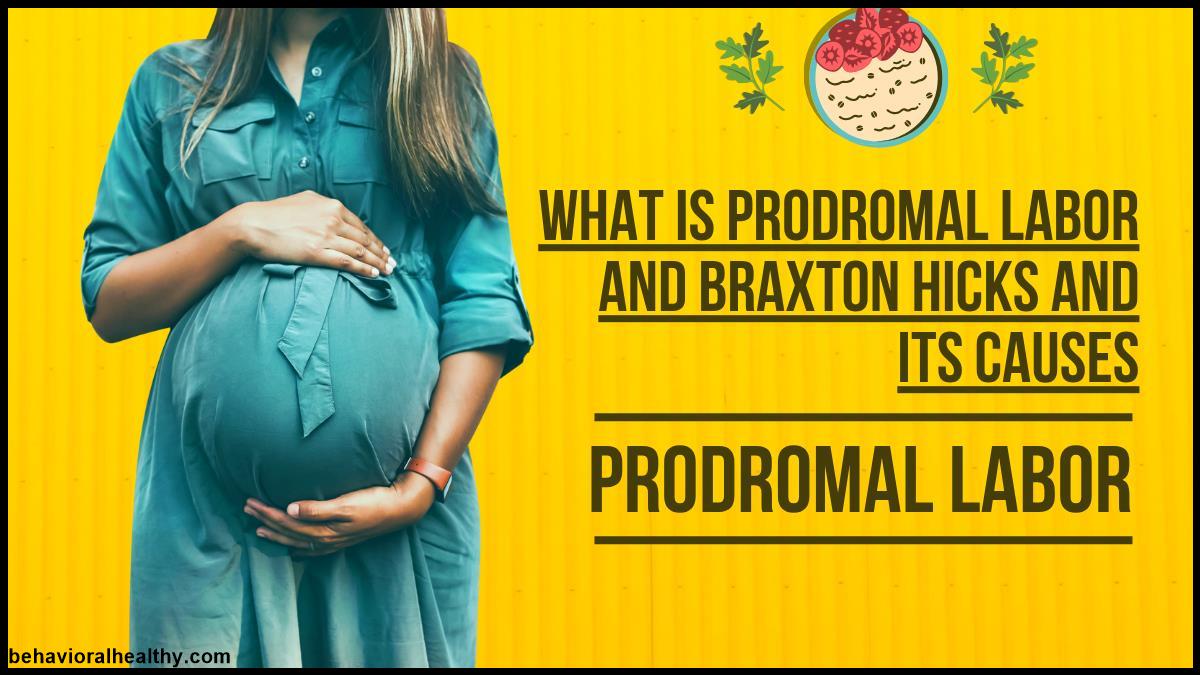 WHAT IS PRODROMAL LABOR AND BRAXTON HICKS AND ITS CAUSES

PRODROMAL LABOR

behavioralhealthy.com